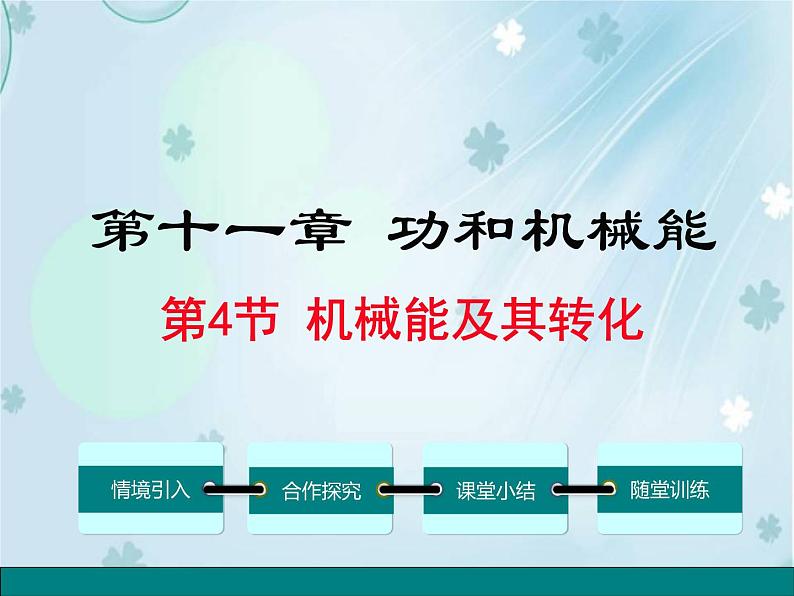 第十一章 功和机械能

第4节 机械能及其转化

情境引入

合作探究

课堂小结

随堂训练